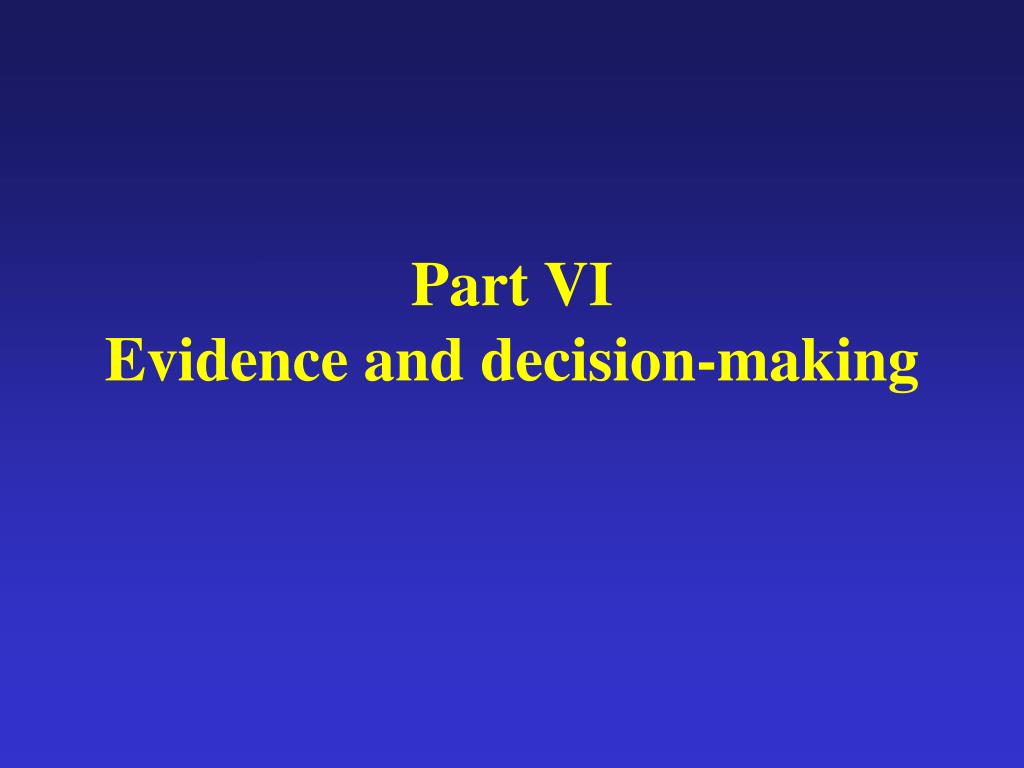 Part VI
Evidence and decision-making